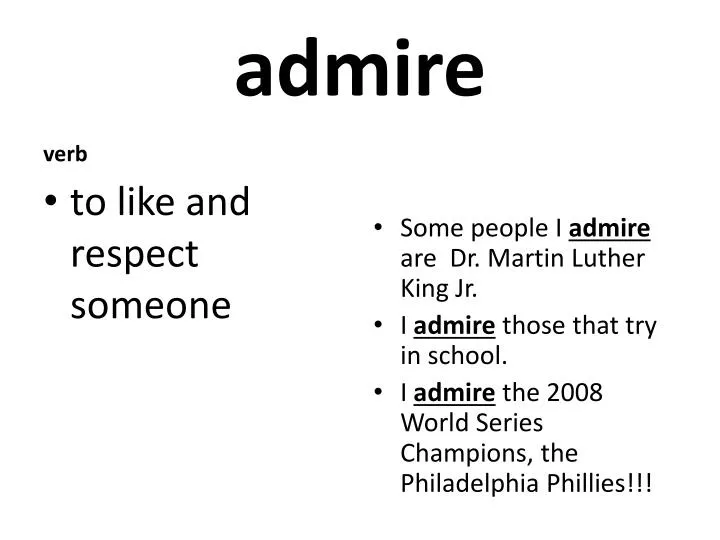 admire

verb

• to like and respect someone

• Some people I admire are Dr. Martin Luther King Jr.
• I admire those that try in school.
• I admire the 2008 World Series Champions, the Philadelphia Phillies!!!